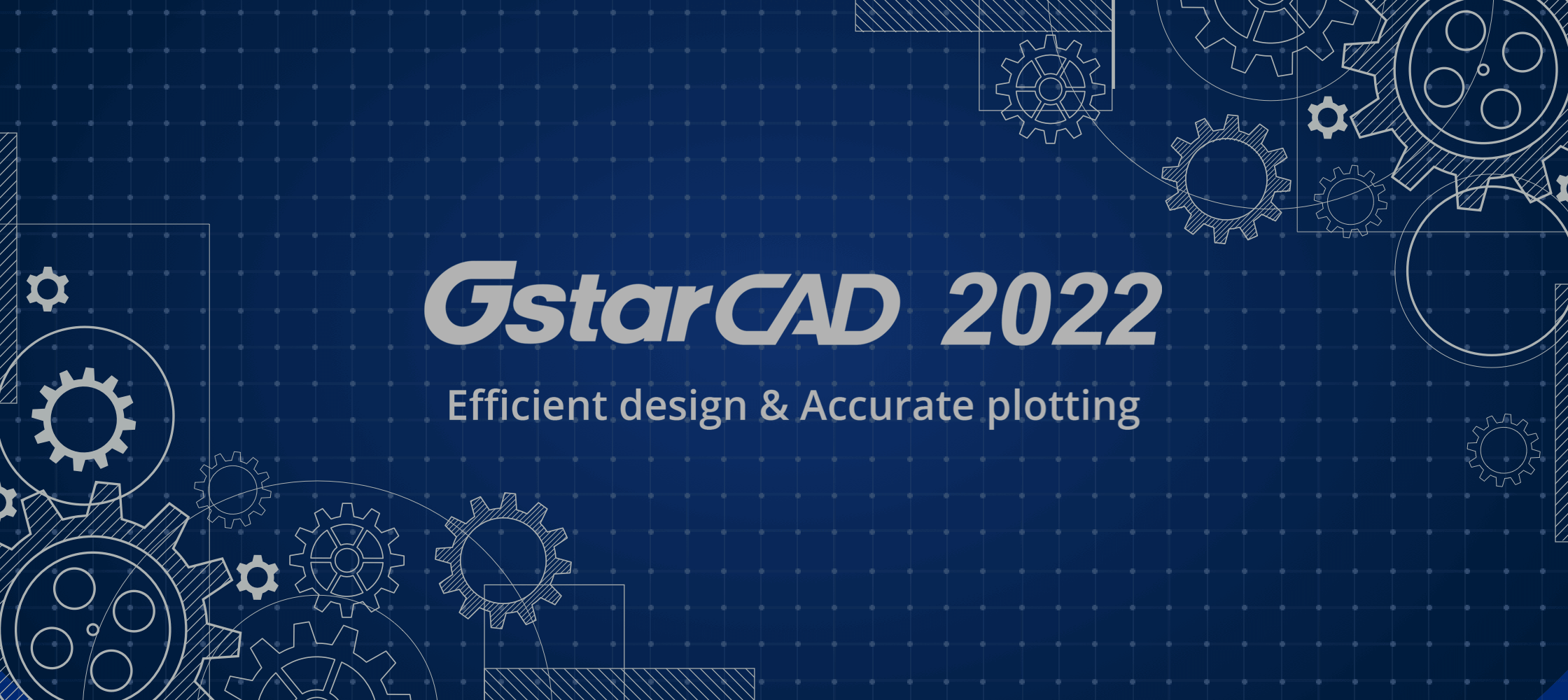 GstarCAD 2022

Efficient design & Accurate plotting